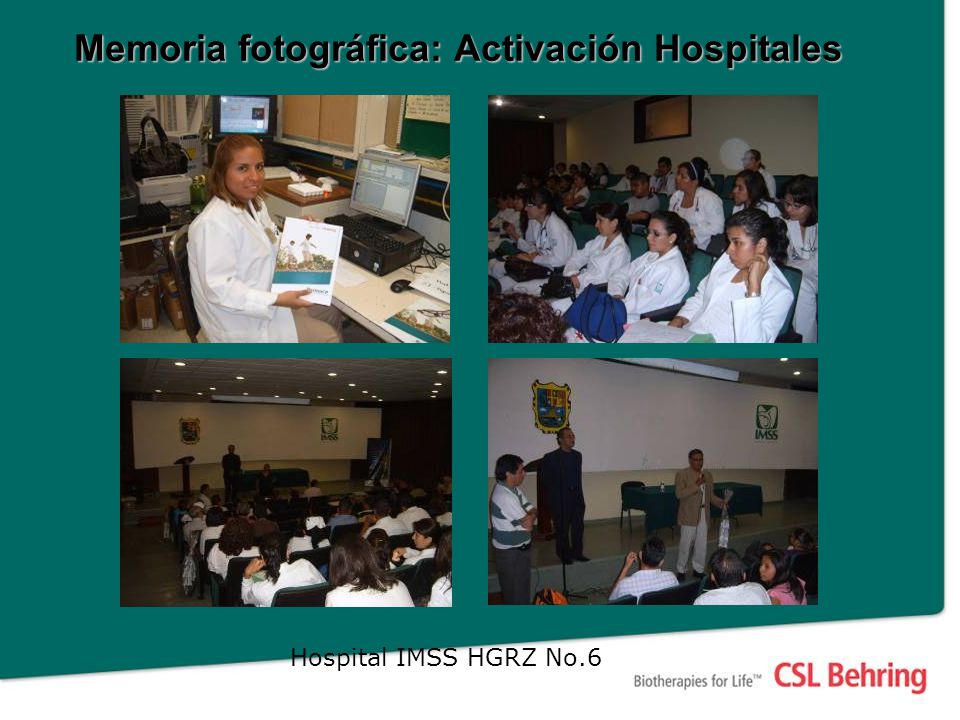 Memoria fotográfica: Activación Hospitales

IMSS

IMSS

Hospital IMSS HGRZ No.6

Biotherapies for Life™ CSL Behring